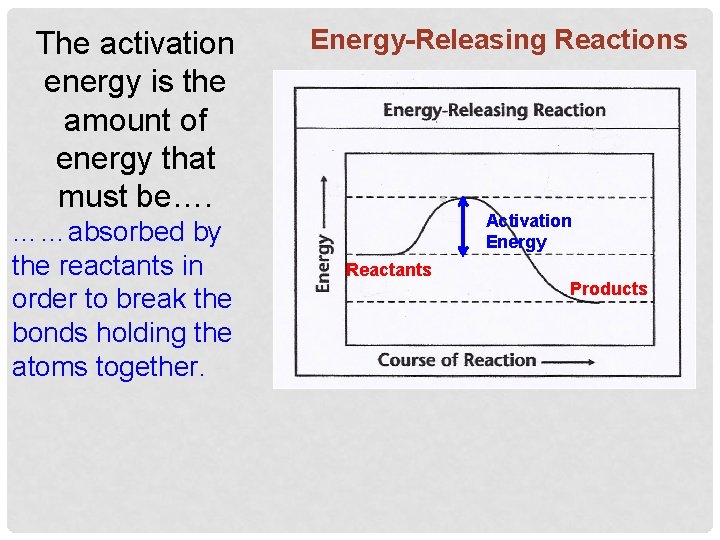 The activation energy is the amount of energy that must be….

……absorbed by the reactants in order to break the bonds holding the atoms together.

Energy-Releasing Reactions

Energy-Releasing Reaction

Energy

Activation Energy

Reactants

Products

Course of Reaction